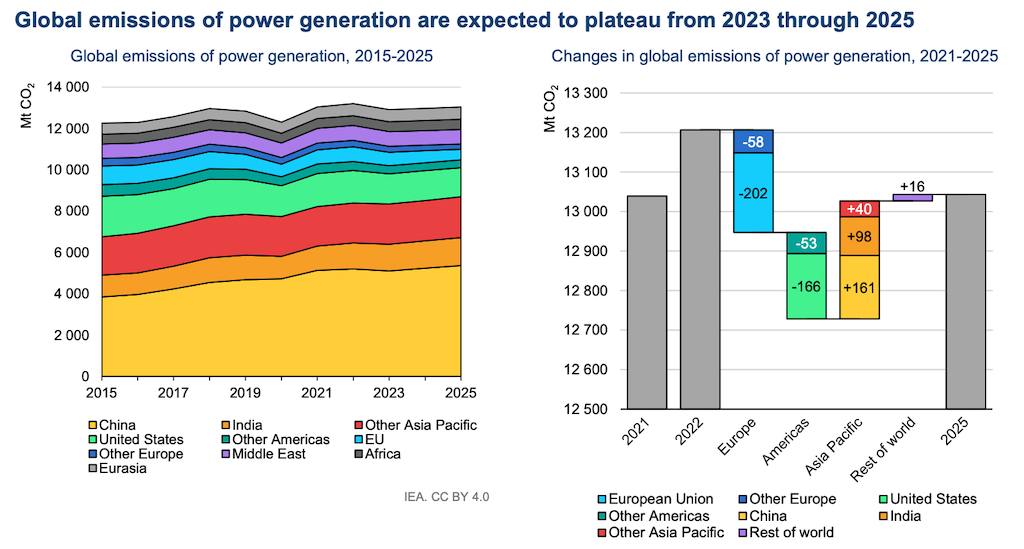 Global emissions of power generation are expected to plateau from 2023 through 2025

Global emissions of power generation, 2015-2025

Mt $CO_2$

14 000
12 000
10 000
8 000
6 000
4 000
2 000
0

2015
2017
2019
2021
2023
2025

China
India
Other Asia Pacific
United States
Other Americas
EU
Other Europe
Middle East
Africa
Eurasia

IEA. CC BY 4.0

Changes in global emissions of power generation, 2021-2025

Mt $CO_2$

13 300
13 200
13 100
13 000
12 900
12 800
12 700
12 600
12 500

-58
-202
-53
-166
+40
+98
+161
+16

2021
2022
Europe
Americas
Asia Pacific
Rest of world
2025

European Union
Other Europe
United States
Other Americas
China
India
Other Asia Pacific
Rest of world